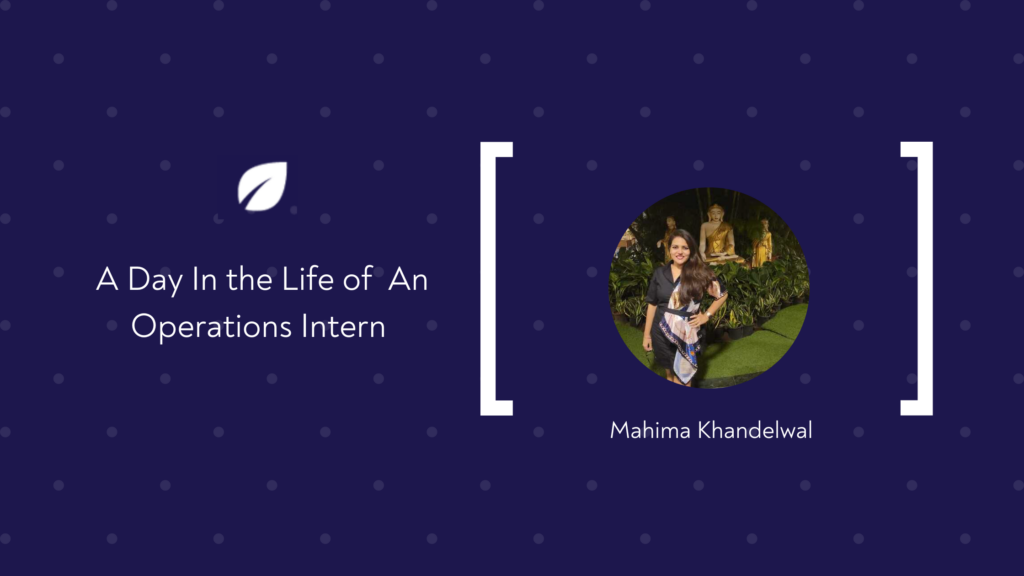 A Day In the Life of An Operations Intern

Mahima Khandelwal